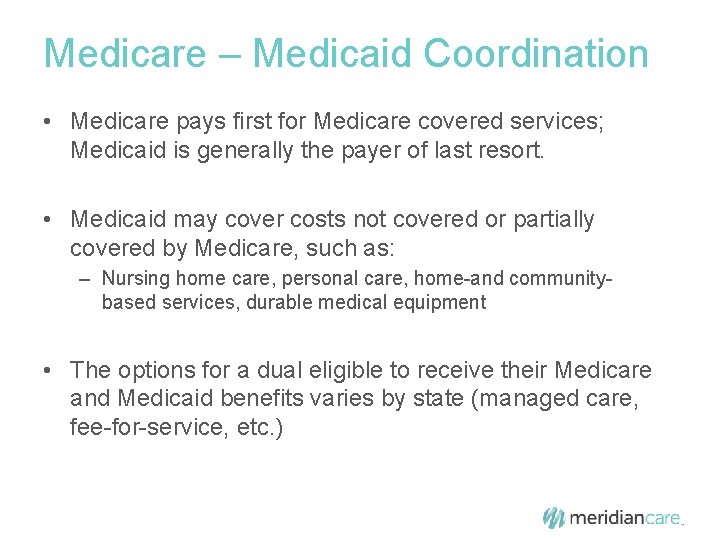 Medicare – Medicaid Coordination

• Medicare pays first for Medicare covered services; Medicaid is generally the payer of last resort.

• Medicaid may cover costs not covered or partially covered by Medicare, such as:
– Nursing home care, personal care, home-and community-based services, durable medical equipment

• The options for a dual eligible to receive their Medicare and Medicaid benefits varies by state (managed care, fee-for-service, etc.)

meridiancare